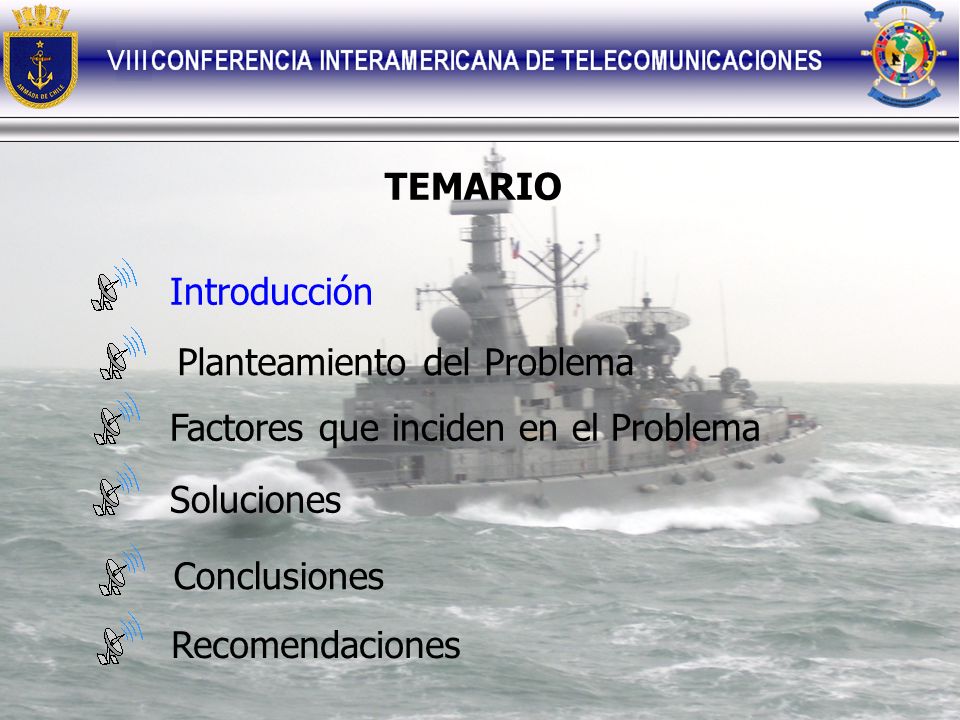 ARMADA DE CHILE

VIII CONFERENCIA INTERAMERICANA DE TELECOMUNICACIONES

TEMARIO

Introducción

Planteamiento del Problema

Factores que inciden en el Problema

Soluciones

Conclusiones

Recomendaciones